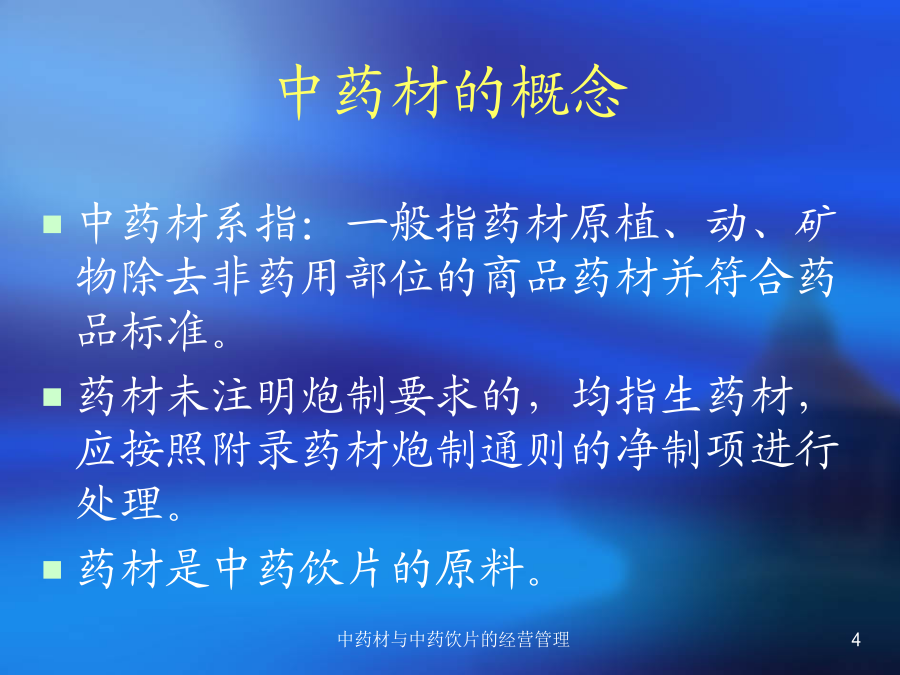 中药材的概念

■ 中药材系指：一般指药材原植、动、矿物除去非药用部位的商品药材并符合药品标准。

■ 药材未注明炮制要求的，均指生药材，应按照附录药材炮制通则的净制项进行处理。

■ 药材是中药饮片的原料。

中药材与中药饮片的经营管理

4